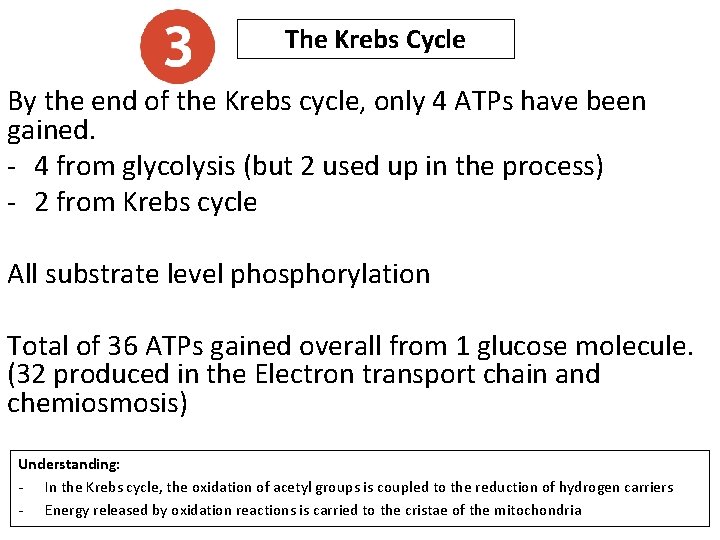 3

The Krebs Cycle

By the end of the Krebs cycle, only 4 ATPs have been gained.
- 4 from glycolysis (but 2 used up in the process)
- 2 from Krebs cycle

All substrate level phosphorylation

Total of 36 ATPs gained overall from 1 glucose molecule. (32 produced in the Electron transport chain and chemiosmosis)

Understanding:
- In the Krebs cycle, the oxidation of acetyl groups is coupled to the reduction of hydrogen carriers
- Energy released by oxidation reactions is carried to the cristae of the mitochondria